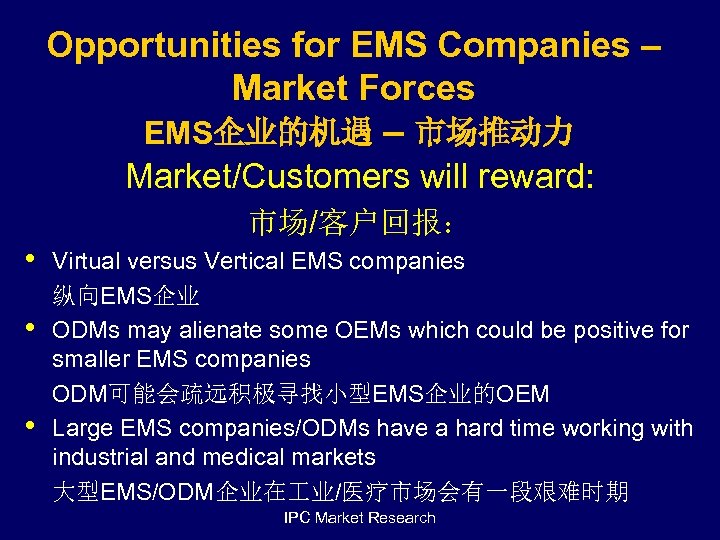 Opportunities for EMS Companies – Market Forces
EMS企业的机遇 – 市场推动力
Market/Customers will reward:
市场/客户回报：

• Virtual versus Vertical EMS companies
纵向EMS企业

• ODMs may alienate some OEMs which could be positive for smaller EMS companies
ODM可能会疏远积极寻找小型EMS企业的OEM

• Large EMS companies/ODMs have a hard time working with industrial and medical markets
大型EMS/ODM企业在工业/医疗市场会有一段艰难时期

IPC Market Research